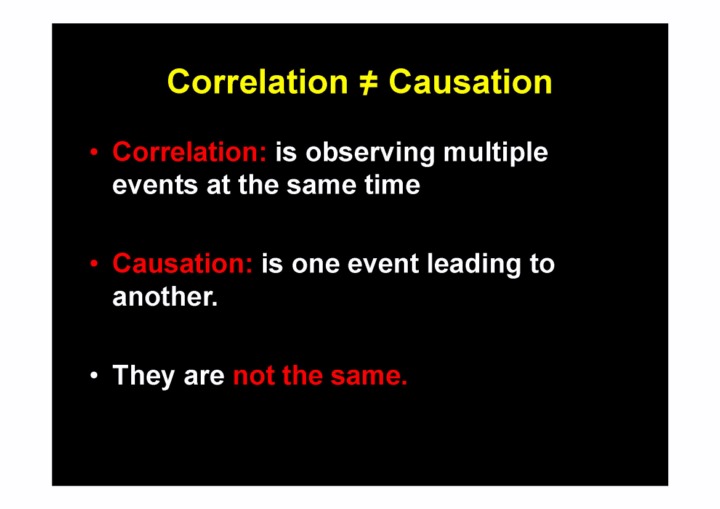 Correlation ≠ Causation

• Correlation: is observing multiple events at the same time

• Causation: is one event leading to another.

• They are not the same.